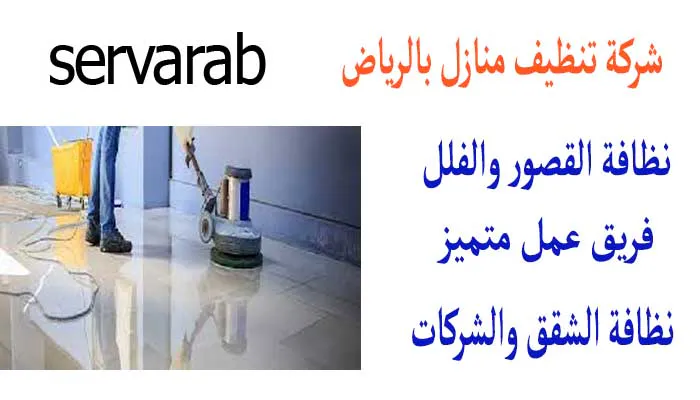 شركة تنظيف منازل بالرياض

servarab

نظافة القصور والفلل

فريق عمل متميز

نظافة الشقق والشركات